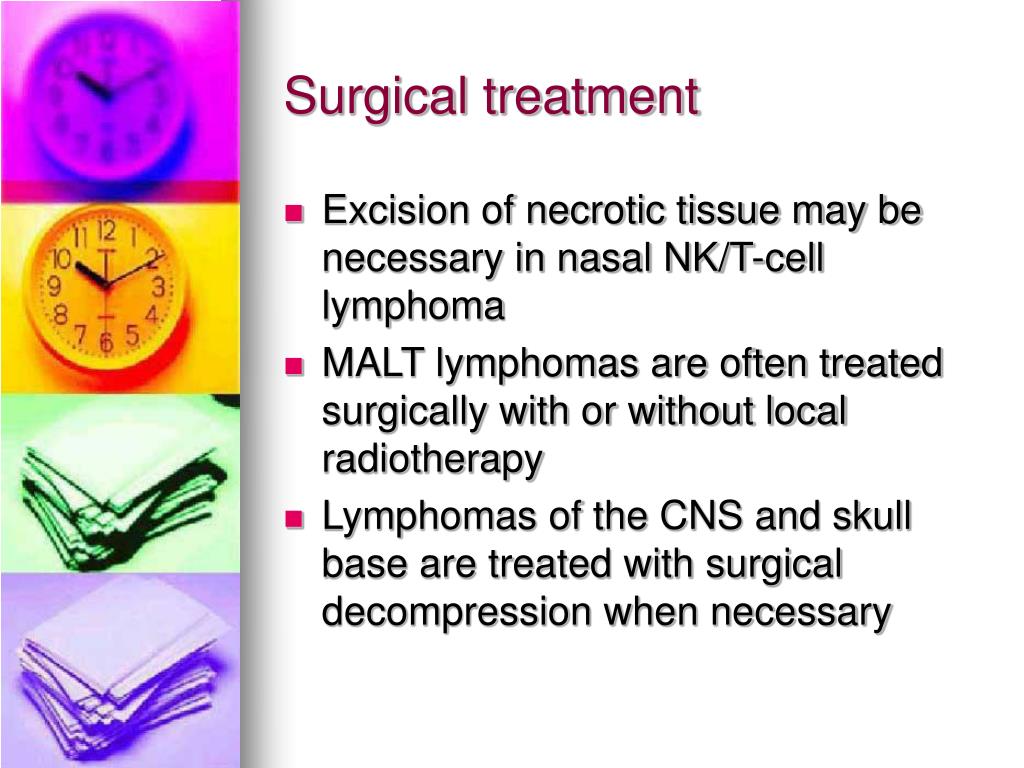 Surgical treatment

- Excision of necrotic tissue may be necessary in nasal NK/T-cell lymphoma
- MALT lymphomas are often treated surgically with or without local radiotherapy
- Lymphomas of the CNS and skull base are treated with surgical decompression when necessary